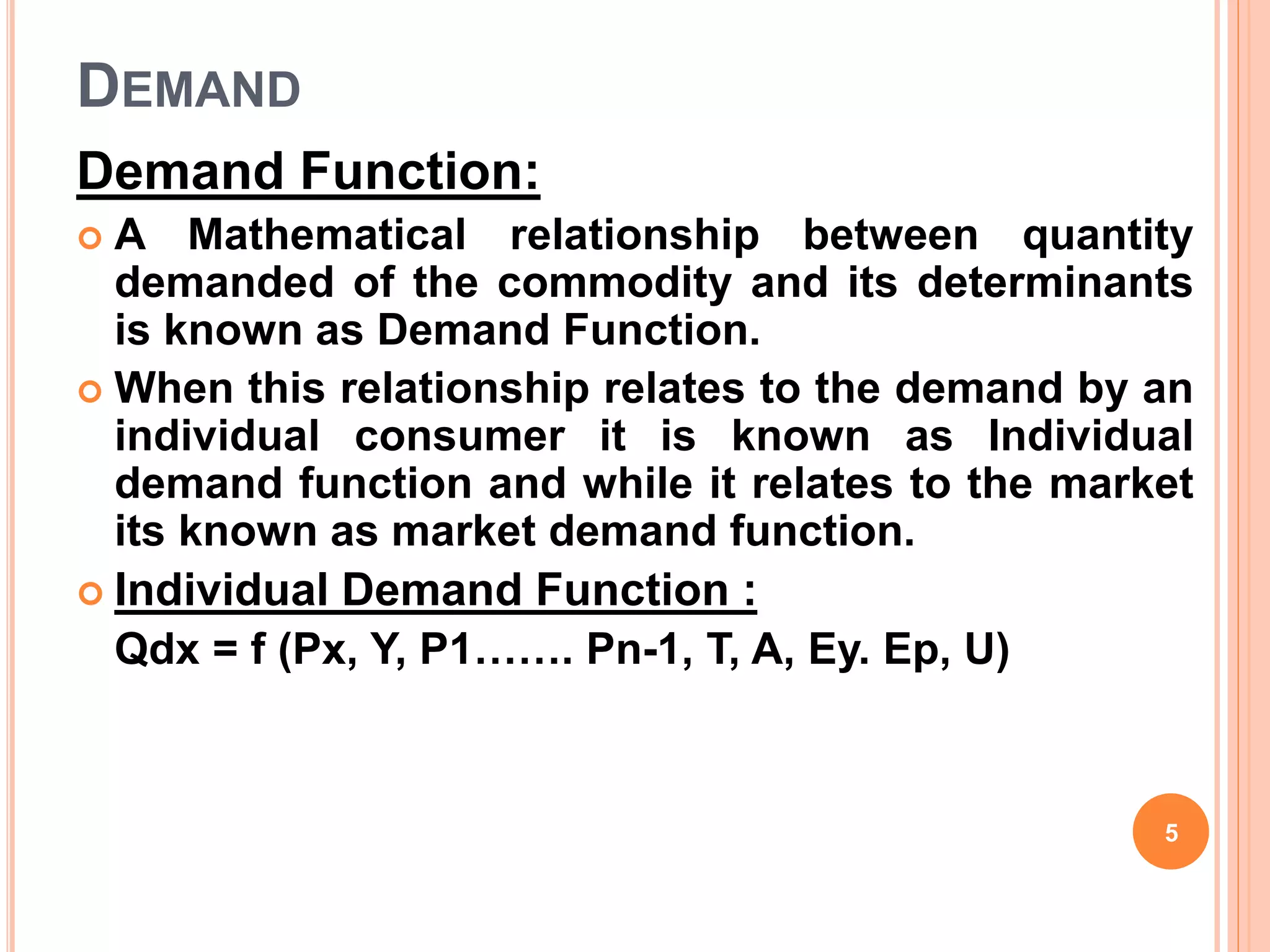 DEMAND

Demand Function:

A Mathematical relationship between quantity demanded of the commodity and its determinants is known as Demand Function.

When this relationship relates to the demand by an individual consumer it is known as Individual demand function and while it relates to the market its known as market demand function.

Individual Demand Function :

Qdx = f (Px, Y, P1……. Pn-1, T, A, Ey. Ep, U)

5